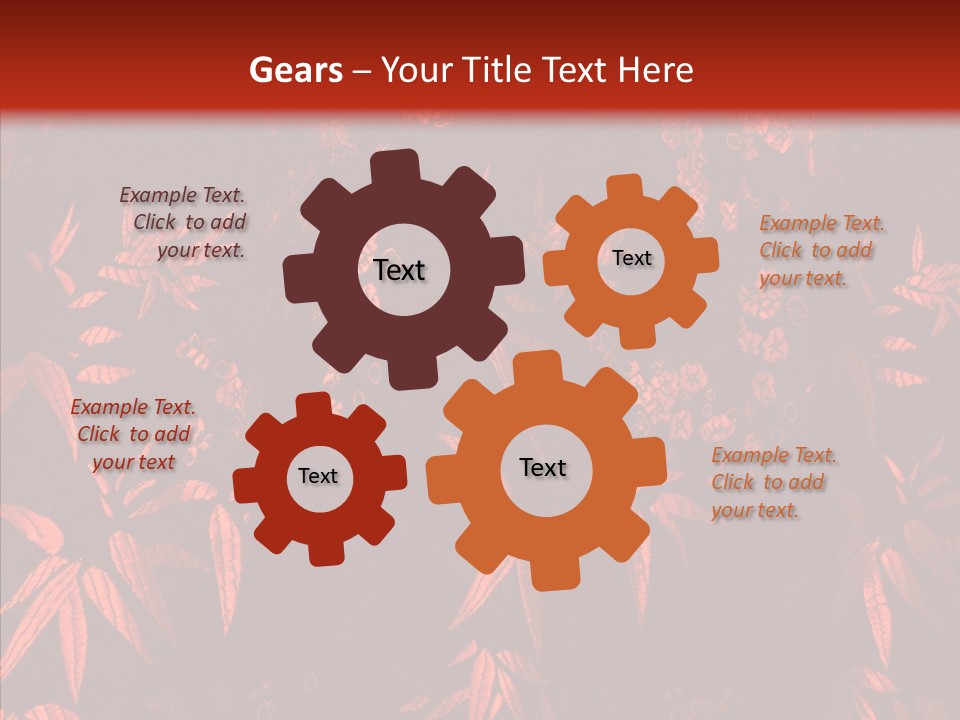 Gears – Your Title Text Here

Example Text. Click to add your text.

Text

Text

Example Text. Click to add your text.

Example Text. Click to add your text

Text

Text

Example Text. Click to add your text.